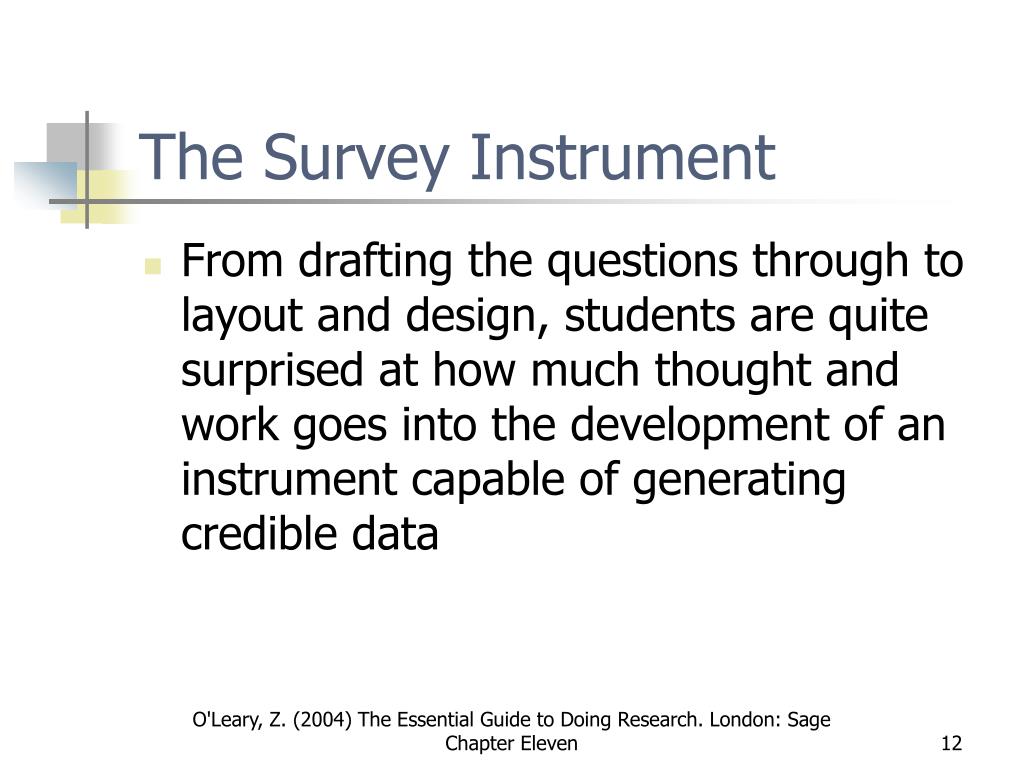 The Survey Instrument

From drafting the questions through to layout and design, students are quite surprised at how much thought and work goes into the development of an instrument capable of generating credible data

O'Leary, Z. (2004) The Essential Guide to Doing Research. London: Sage
Chapter Eleven

12